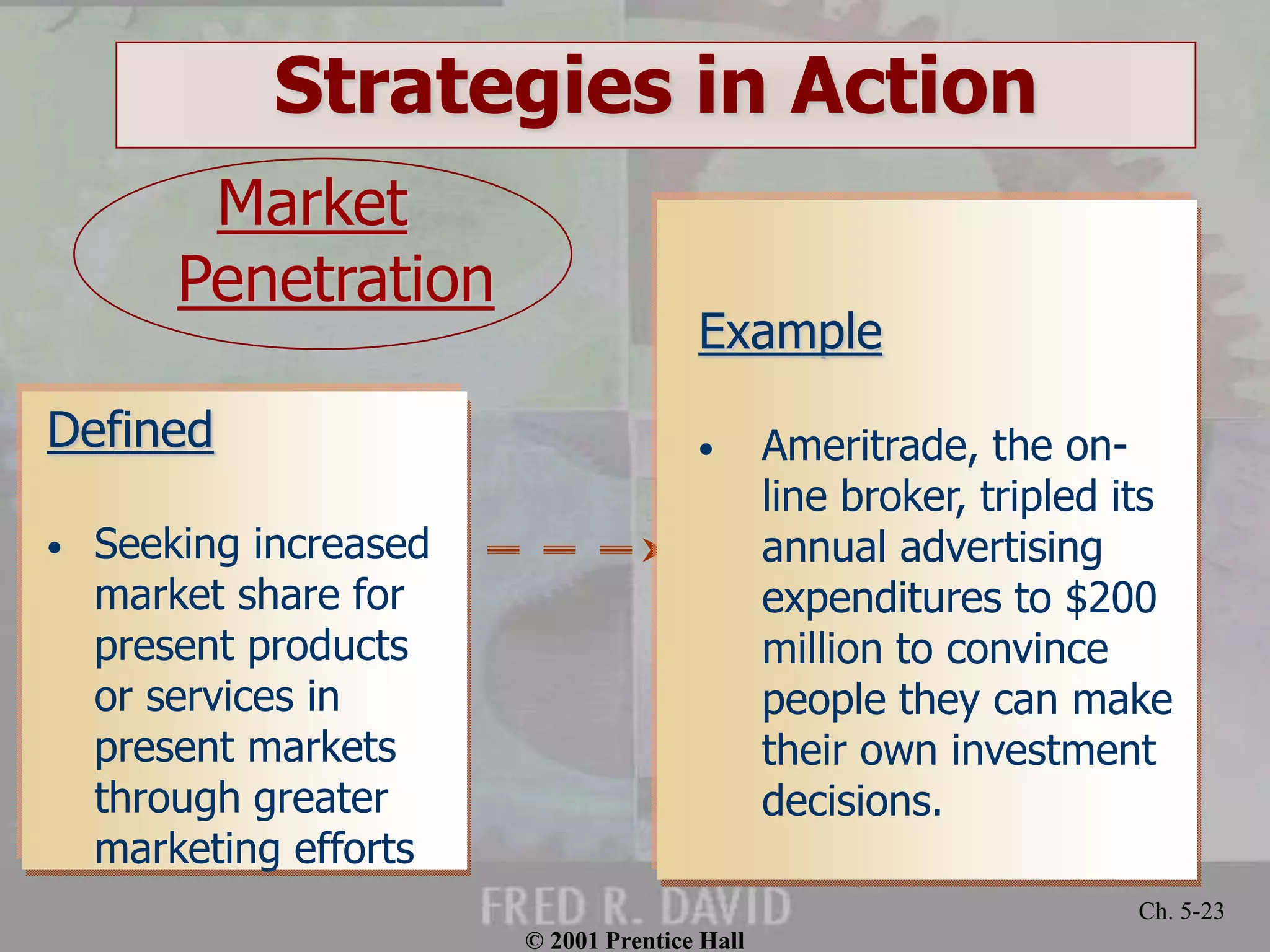 Strategies in Action

Market Penetration

Defined

• Seeking increased market share for present products or services in present markets through greater marketing efforts

Example

• Ameritrade, the on-line broker, tripled its annual advertising expenditures to $200 million to convince people they can make their own investment decisions.

FRED R. DAVID

Ch. 5-23

© 2001 Prentice Hall